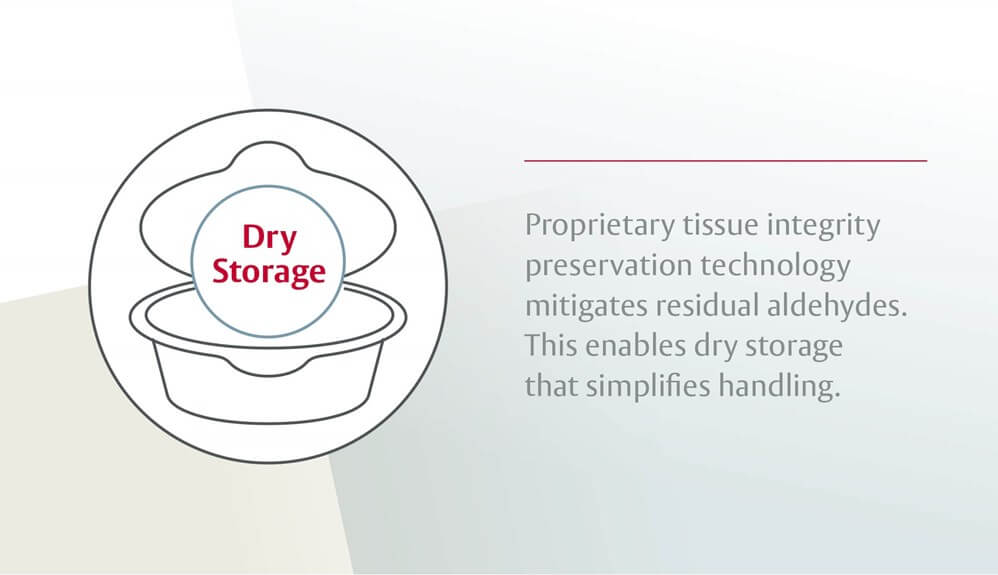 Dry Storage

Proprietary tissue integrity preservation technology mitigates residual aldehydes. This enables dry storage that simplifies handling.